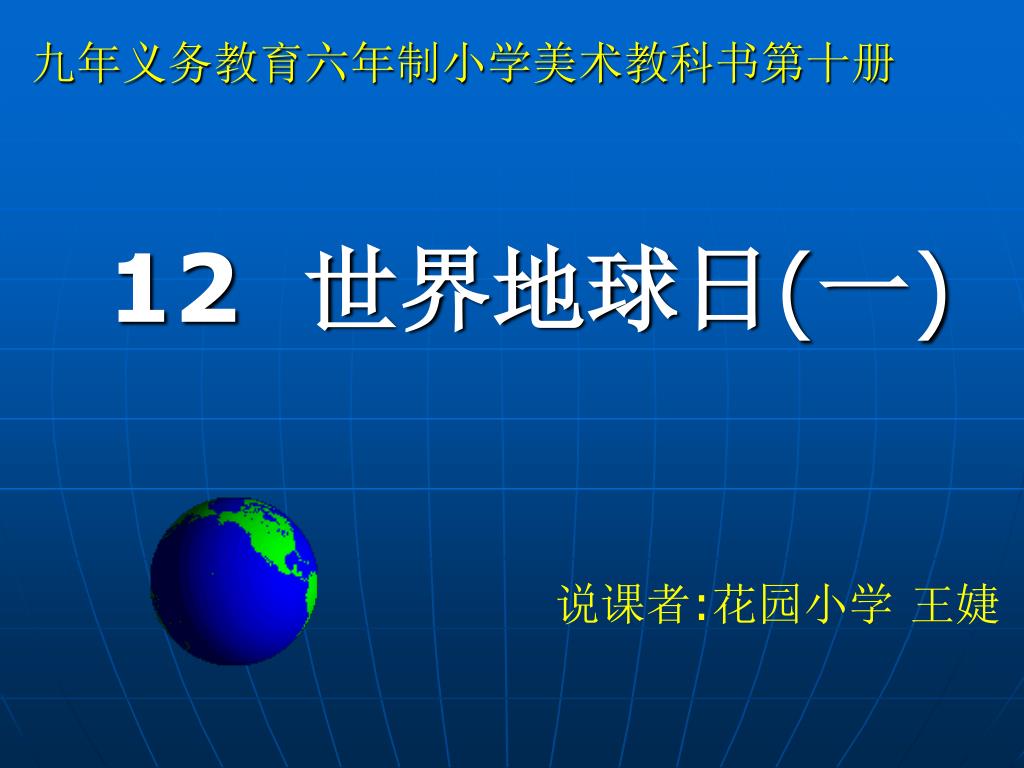 九年义务教育六年制小学美术教科书第十册

12 世界地球日(一)

说课者:花园小学 王婕